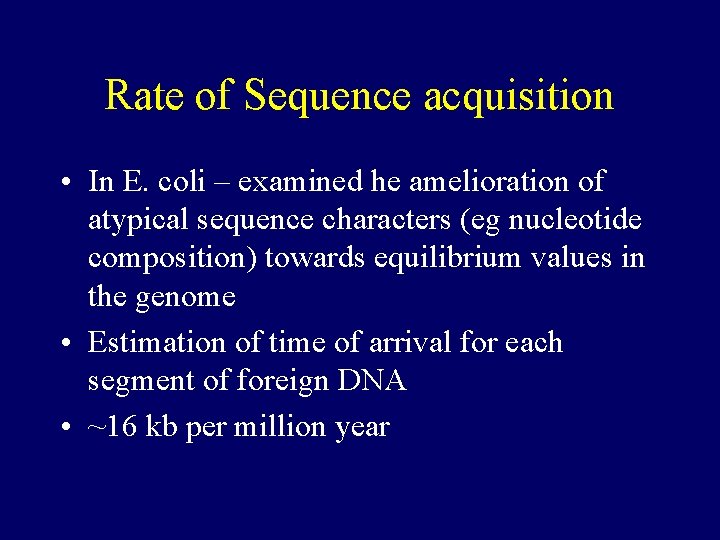 Rate of Sequence acquisition

• In E. coli – examined he amelioration of atypical sequence characters (eg nucleotide composition) towards equilibrium values in the genome

• Estimation of time of arrival for each segment of foreign DNA

• ~16 kb per million year